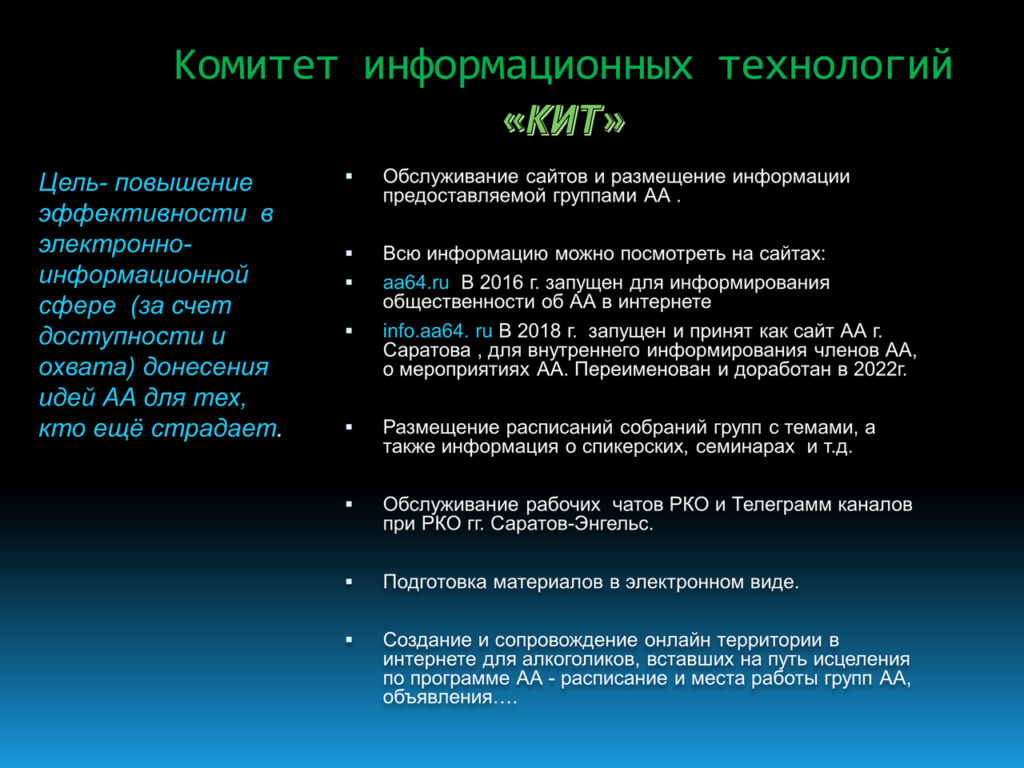 Комитет информационных технологий «КИТ»

Цель- повышение эффективности в электронно-информационной сфере (за счет доступности и охвата) донесения идей АА для тех, кто ещё страдает.

▪ Обслуживание сайтов и размещение информации предоставляемой группами АА .

▪ Всю информацию можно посмотреть на сайтах:
▪ aa64.ru В 2016 г. запущен для информирования общественности об АА в интернете
▪ info.aa64. ru В 2018 г. запущен и принят как сайт АА г. Саратова , для внутреннего информирования членов АА, о мероприятиях АА. Переименован и доработан в 2022г.

▪ Размещение расписаний собраний групп с темами, а также информация о спикерских, семинарах и т.д.

▪ Обслуживание рабочих чатов РКО и Телеграмм каналов при РКО гг. Саратов-Энгельс.

▪ Подготовка материалов в электронном виде.

▪ Создание и сопровождение онлайн территории в интернете для алкоголиков, вставших на путь исцеления по программе АА - расписание и места работы групп АА, объявления….